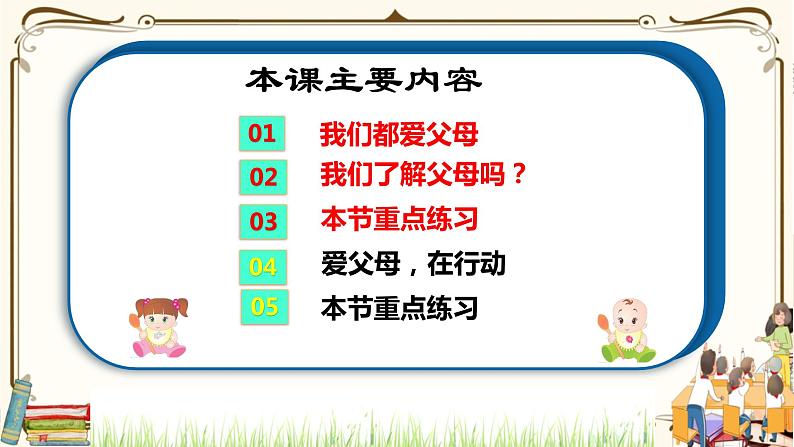 本课主要内容

01 我们都爱父母

02 我们了解父母吗？

03 本节重点练习

04 爱父母，在行动

05 本节重点练习